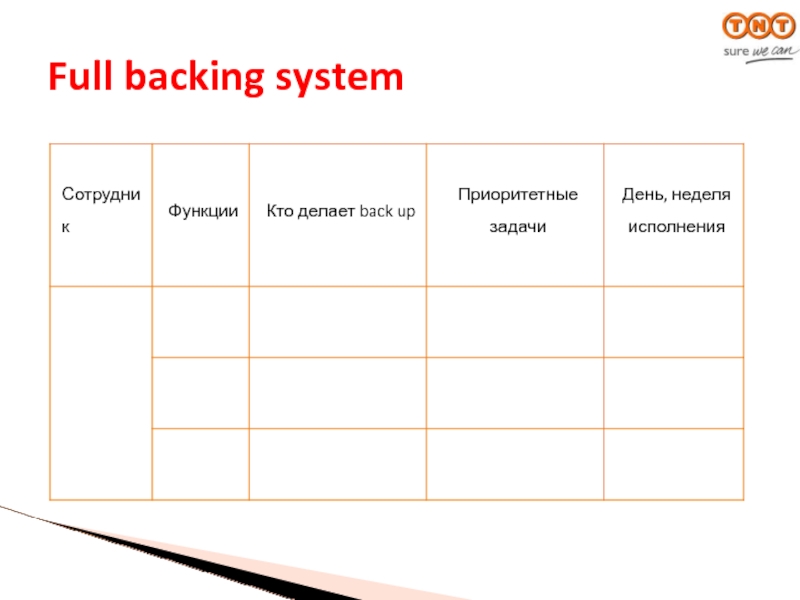 TNT
sure we can

Full backing system

| Сотрудник | Функции | Кто делает back up | Приоритетные задачи | День, неделя исполнения |
|---|---|---|---|---|
| | | | | |
| | | | | |
| | | | | |